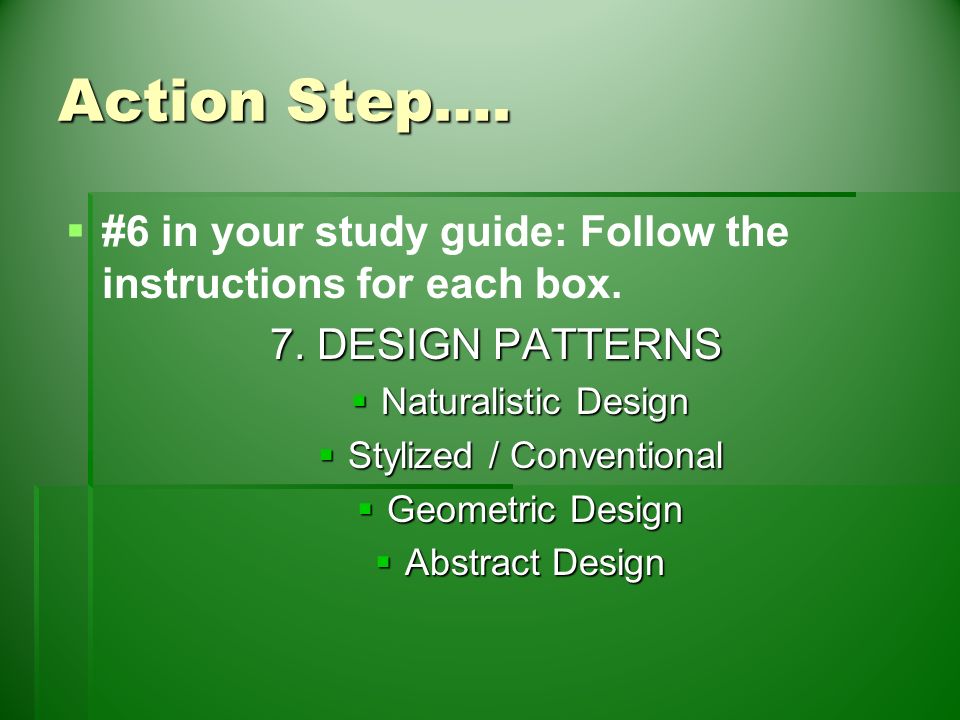 Action Step….

▪ #6 in your study guide: Follow the instructions for each box.

7. DESIGN PATTERNS

▪ Naturalistic Design
▪ Stylized / Conventional
▪ Geometric Design
▪ Abstract Design